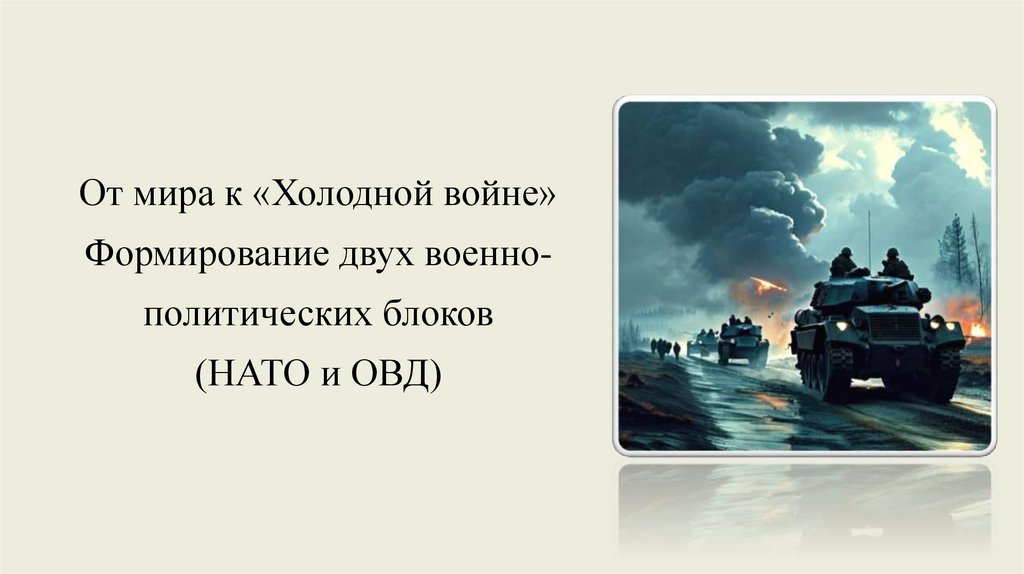 От мира к «Холодной войне»
Формирование двух военно-политических блоков
(НАТО и ОВД)